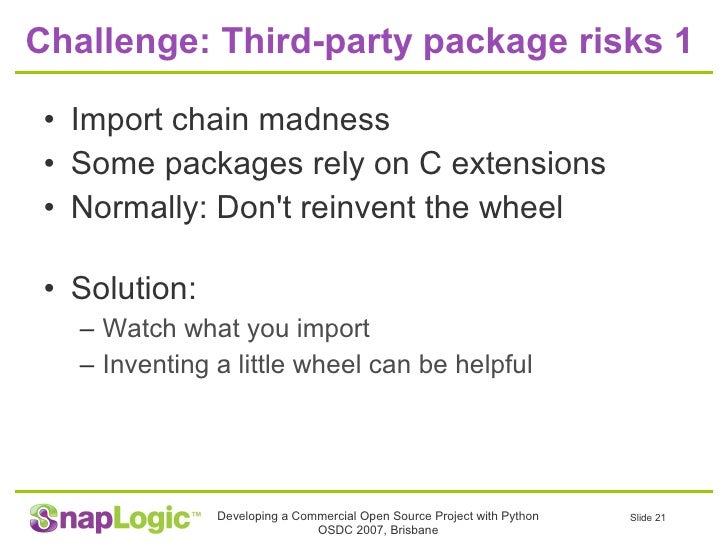 Challenge: Third-party package risks 1

• Import chain madness
• Some packages rely on C extensions
• Normally: Don't reinvent the wheel

• Solution:
– Watch what you import
– Inventing a little wheel can be helpful

SnapLogic™

Developing a Commercial Open Source Project with Python
OSDC 2007, Brisbane

Slide 21